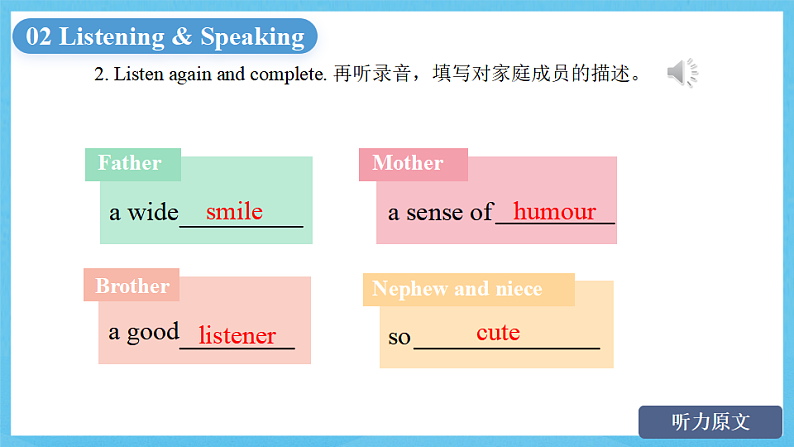 02 Listening & Speaking

2. Listen again and complete. 再听录音，填写对家庭成员的描述。

Father

a wide smile

Mother

a sense of humour

Brother

a good listener

Nephew and niece

so cute

听力原文